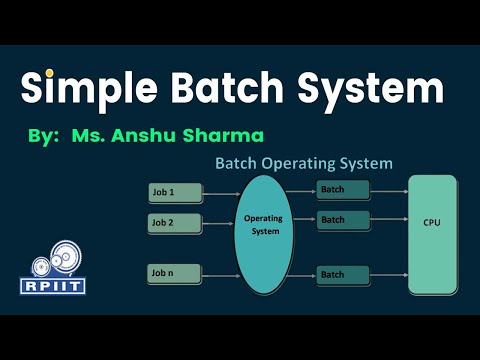 Simple Batch System

By: Ms. Anshu Sharma

Batch Operating System

Job 1

Job 2

Job n

Operating System

Batch

Batch

Batch

CPU

RPIIT